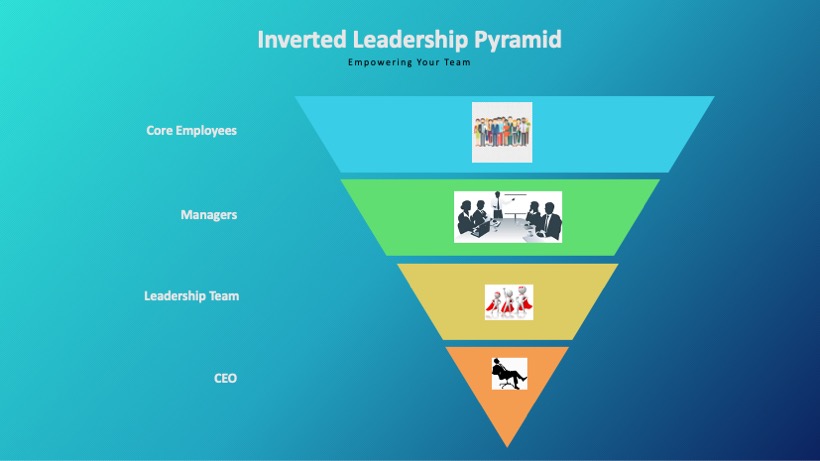 Inverted Leadership Pyramid

Empowering Your Team

Core Employees

Managers

Leadership Team

CEO